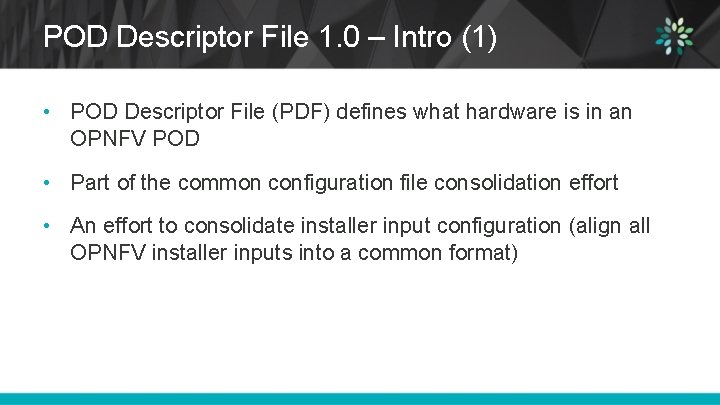 POD Descriptor File 1.0 – Intro (1)

• POD Descriptor File (PDF) defines what hardware is in an OPNFV POD

• Part of the common configuration file consolidation effort

• An effort to consolidate installer input configuration (align all OPNFV installer inputs into a common format)